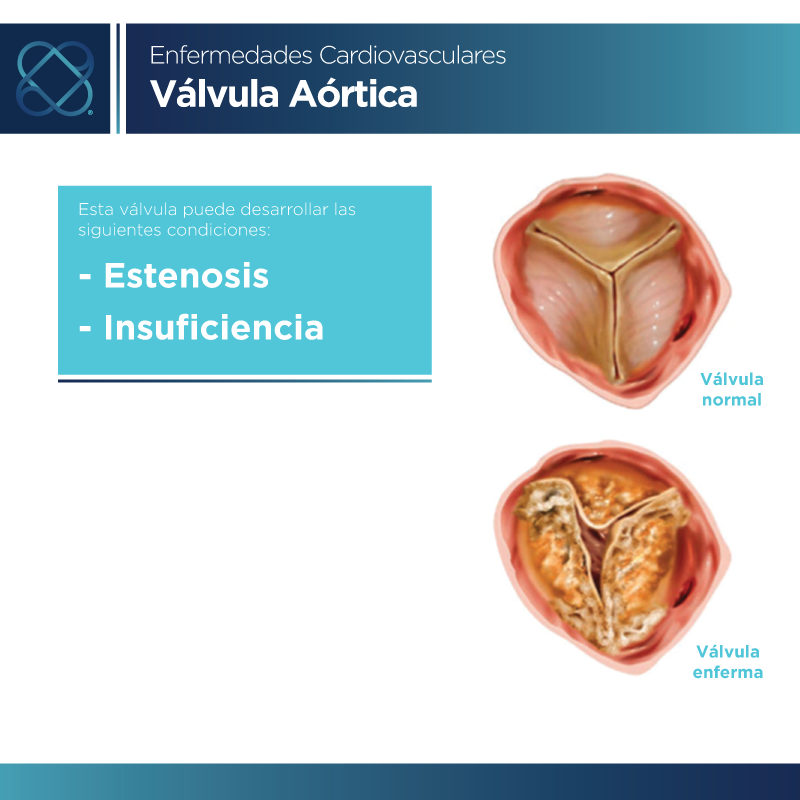 Enfermedades Cardiovasculares
Válvula Aórtica

Esta válvula puede desarrollar las siguientes condiciones:

- Estenosis
- Insuficiencia

Válvula normal

Válvula enferma